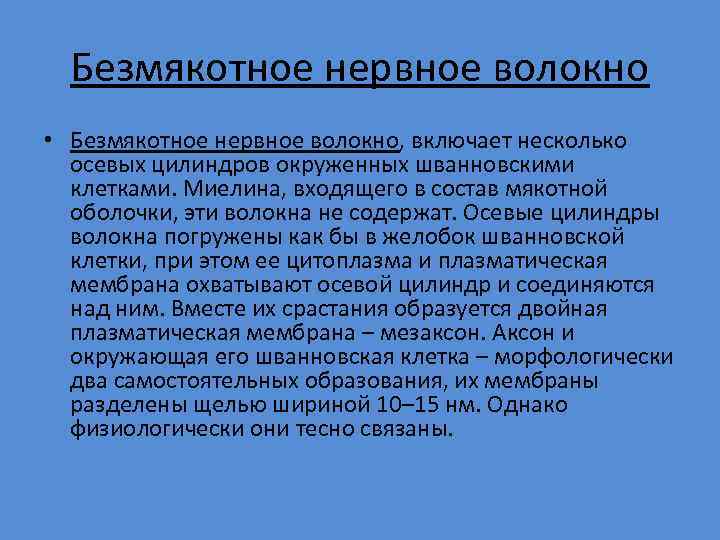 Безмякотное нервное волокно

• Безмякотное нервное волокно, включает несколько осевых цилиндров окруженных шванновскими клетками. Миелина, входящего в состав мякотной оболочки, эти волокна не содержат. Осевые цилиндры волокна погружены как бы в желобок шванновской клетки, при этом ее цитоплазма и плазматическая мембрана охватывают осевой цилиндр и соединяются над ним. Вместе их срастания образуется двойная плазматическая мембрана – мезаксон. Аксон и окружающая его шванновская клетка – морфологически два самостоятельных образования, их мембраны разделены щелью шириной 10–15 нм. Однако физиологически они тесно связаны.